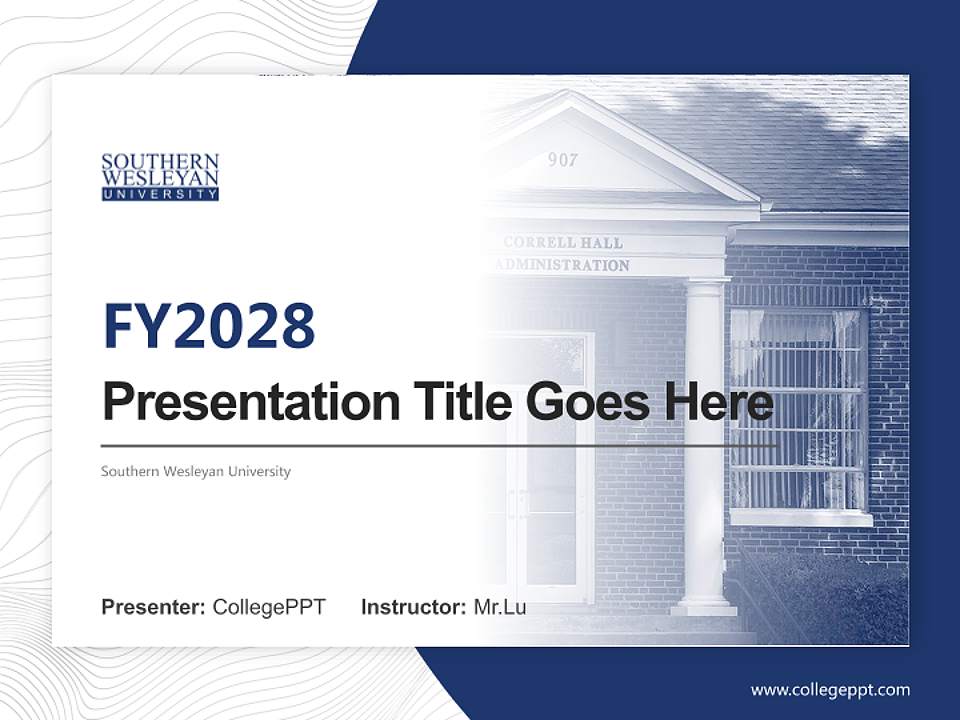 SOUTHERN WESLEYAN UNIVERSITY

907

CORRELL HALL
ADMINISTRATION

FY2028

Presentation Title Goes Here

Southern Wesleyan University

Presenter: CollegePPT Instructor: Mr.Lu

www.collegeppt.com